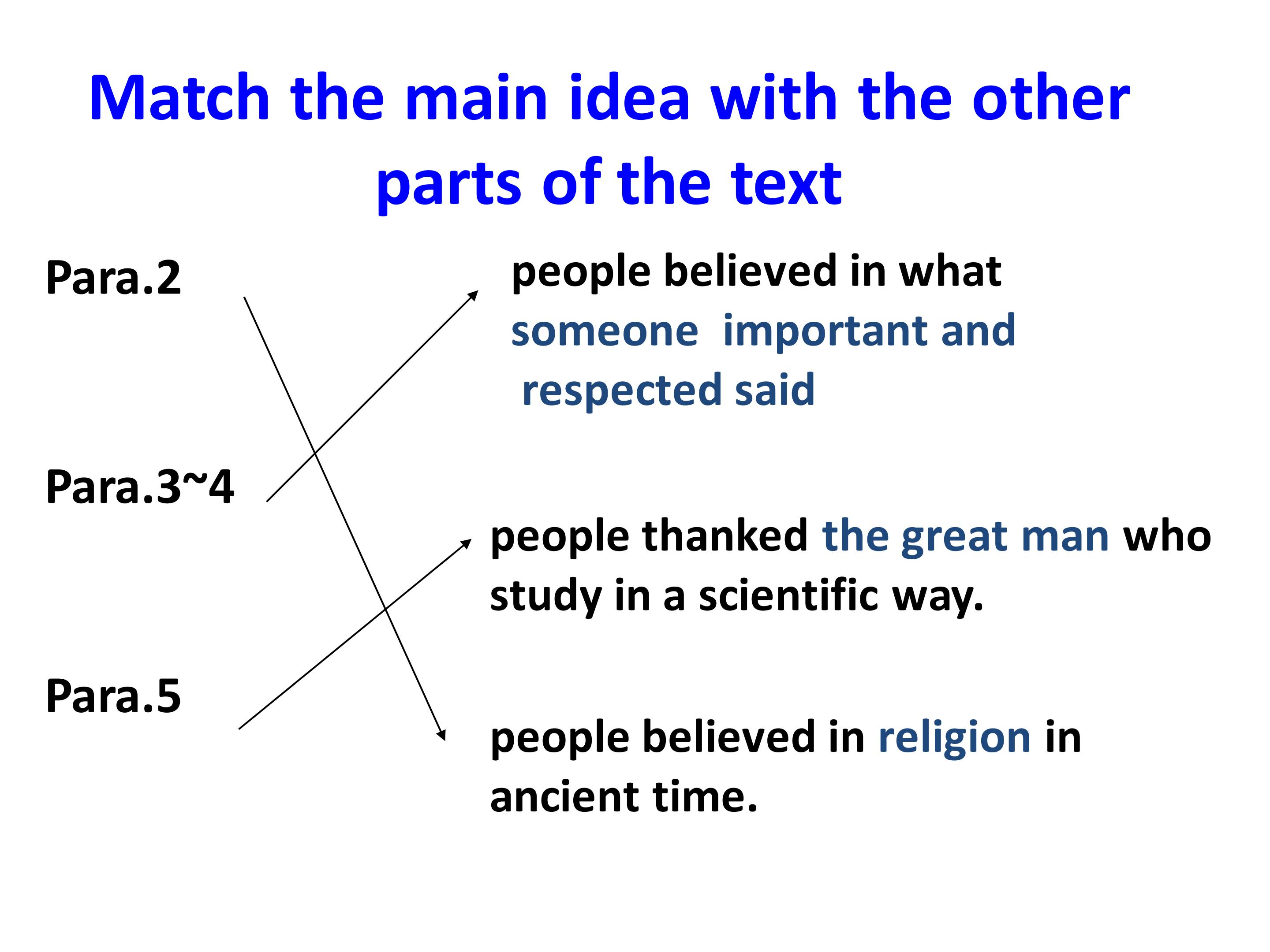 Match the main idea with the other parts of the text

Para.2

Para.3~4

Para.5

people believed in what someone important and respected said

people thanked the great man who study in a scientific way.

people believed in religion in ancient time.